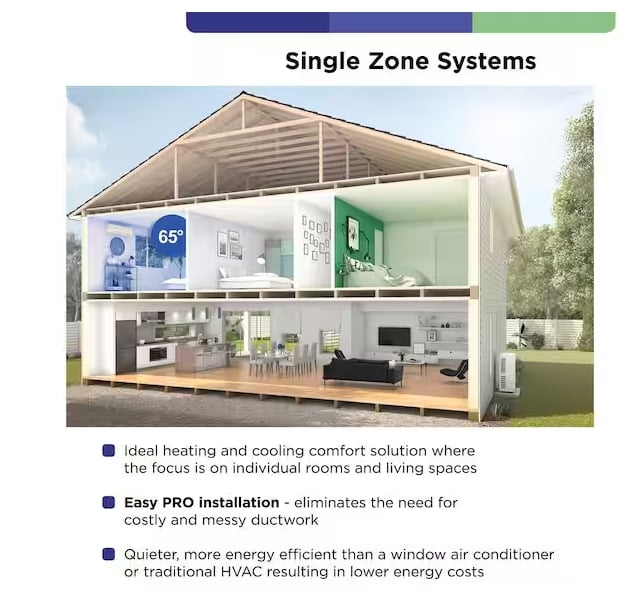 Single Zone Systems

65°

• Ideal heating and cooling comfort solution where the focus is on individual rooms and living spaces

• Easy PRO installation - eliminates the need for costly and messy ductwork

• Quieter, more energy efficient than a window air conditioner or traditional HVAC resulting in lower energy costs